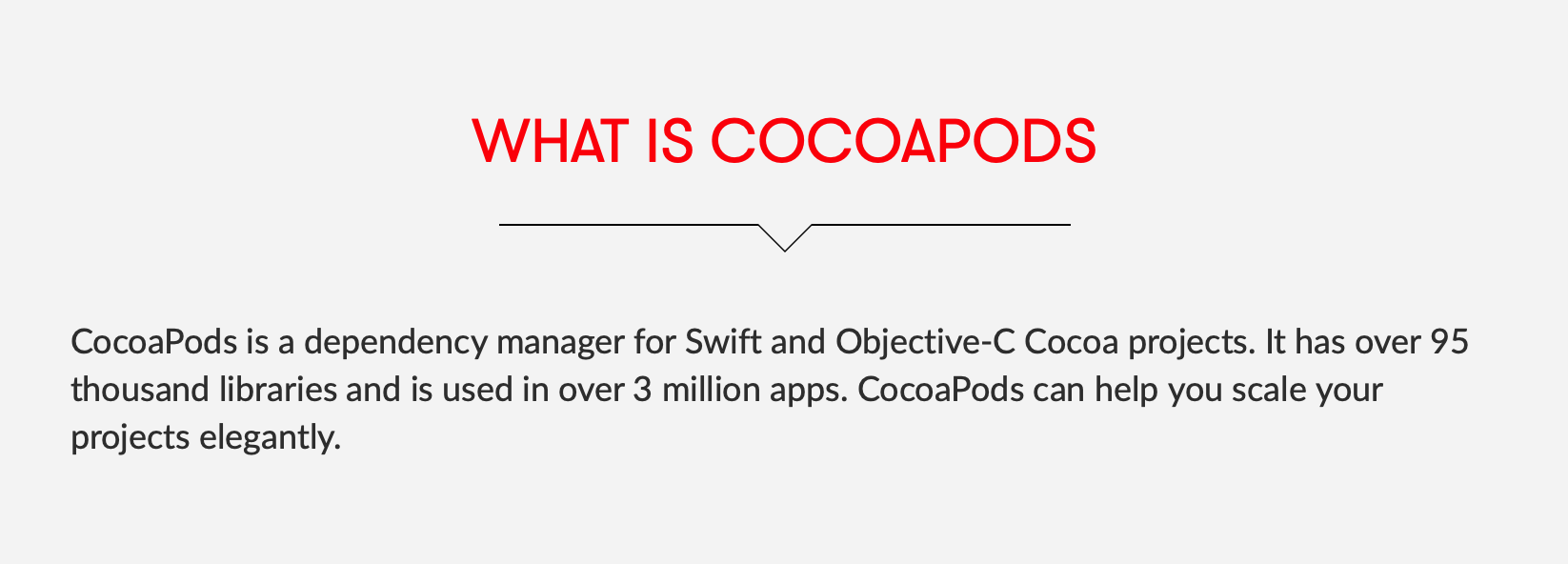 WHAT IS COCOAPODS

CocoaPods is a dependency manager for Swift and Objective-C Cocoa projects. It has over 95 thousand libraries and is used in over 3 million apps. CocoaPods can help you scale your projects elegantly.